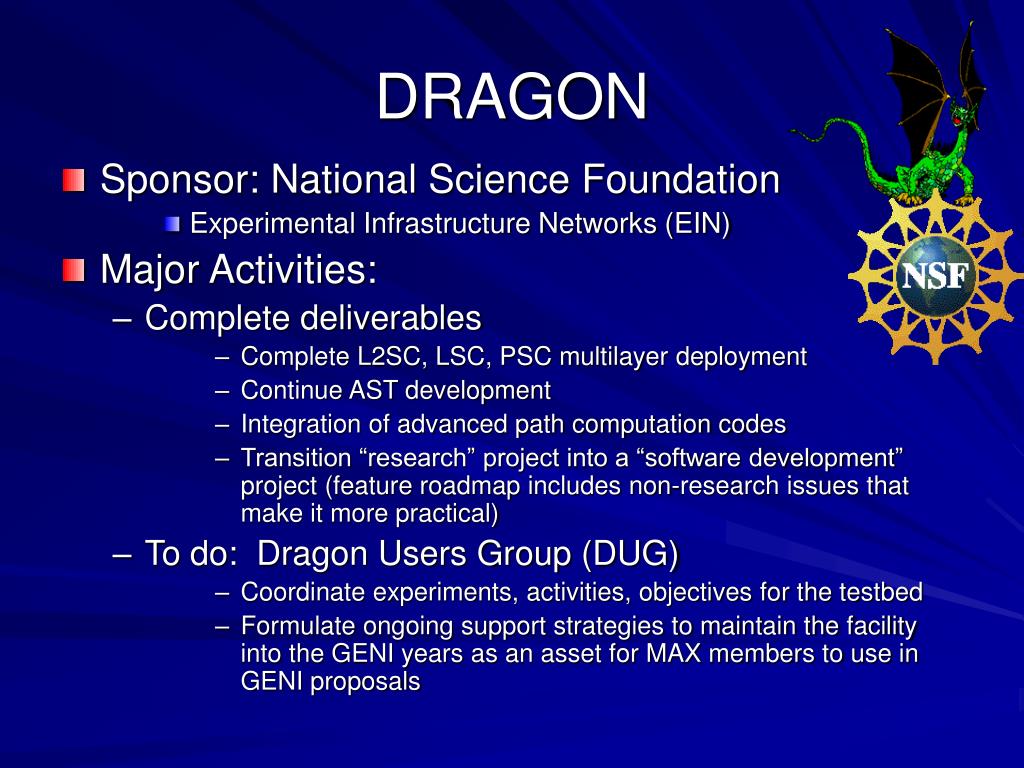 DRAGON

Sponsor: National Science Foundation

Experimental Infrastructure Networks (EIN)

Major Activities:

– Complete deliverables

– Complete L2SC, LSC, PSC multilayer deployment

– Continue AST development

– Integration of advanced path computation codes

– Transition “research” project into a “software development” project (feature roadmap includes non-research issues that make it more practical)

– To do: Dragon Users Group (DUG)

– Coordinate experiments, activities, objectives for the testbed

– Formulate ongoing support strategies to maintain the facility into the GENI years as an asset for MAX members to use in GENI proposals

NSF